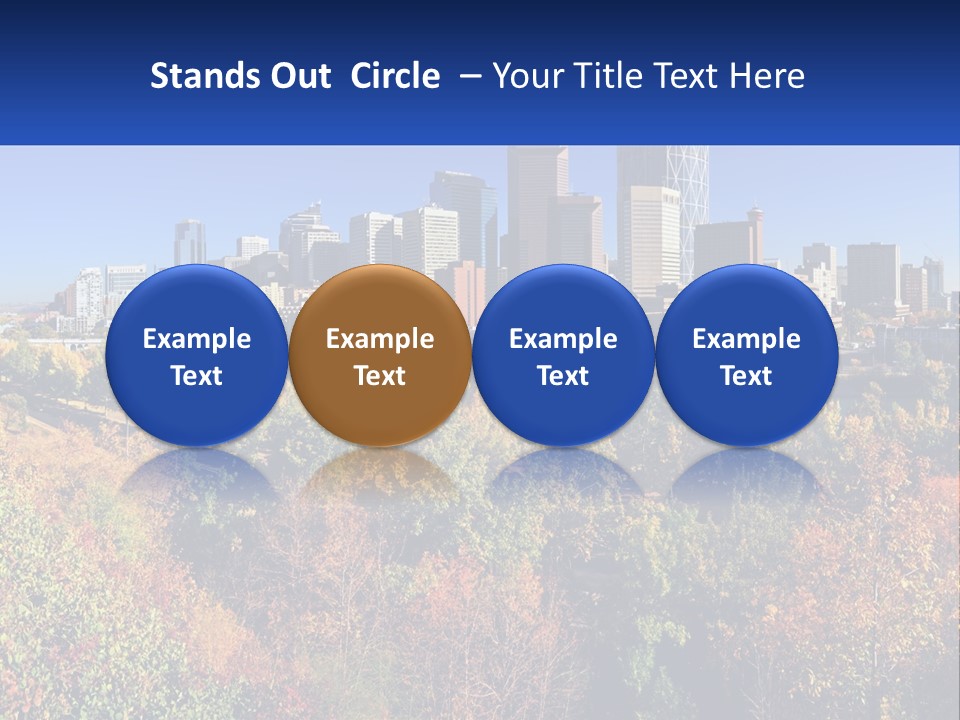 Stands Out Circle – Your Title Text Here

Example Text

Example Text

Example Text

Example Text